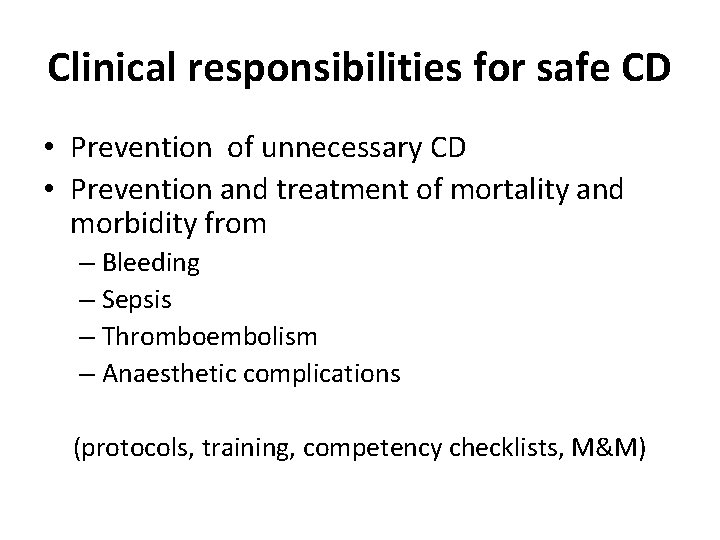 Clinical responsibilities for safe CD

• Prevention of unnecessary CD
• Prevention and treatment of mortality and morbidity from
  – Bleeding
  – Sepsis
  – Thromboembolism
  – Anaesthetic complications

(protocols, training, competency checklists, M&M)